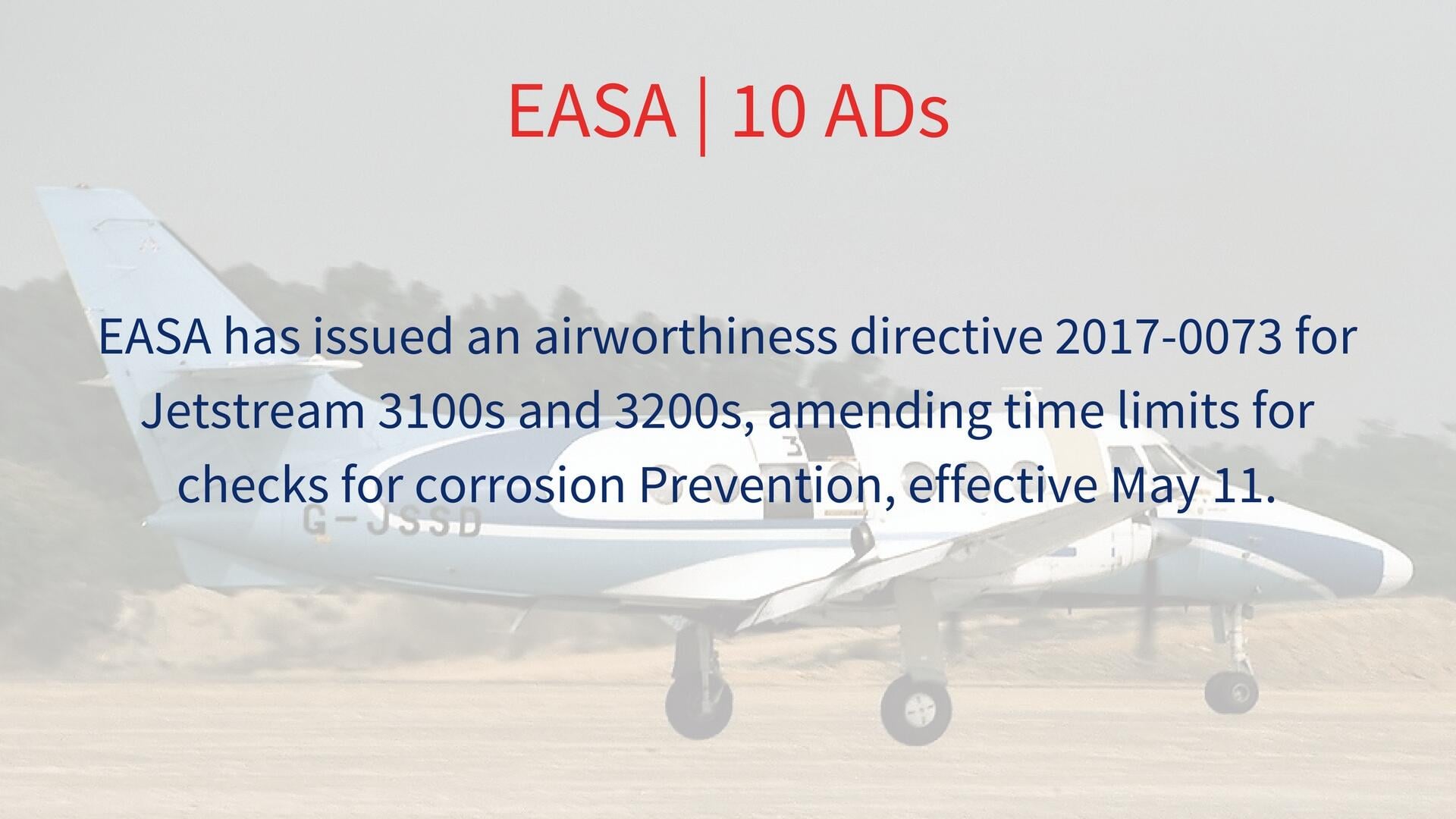 EASA | 10 ADs

EASA has issued an airworthiness directive 2017-0073 for Jetstream 3100s and 3200s, amending time limits for checks for corrosion Prevention, effective May 11.

G-JSSD